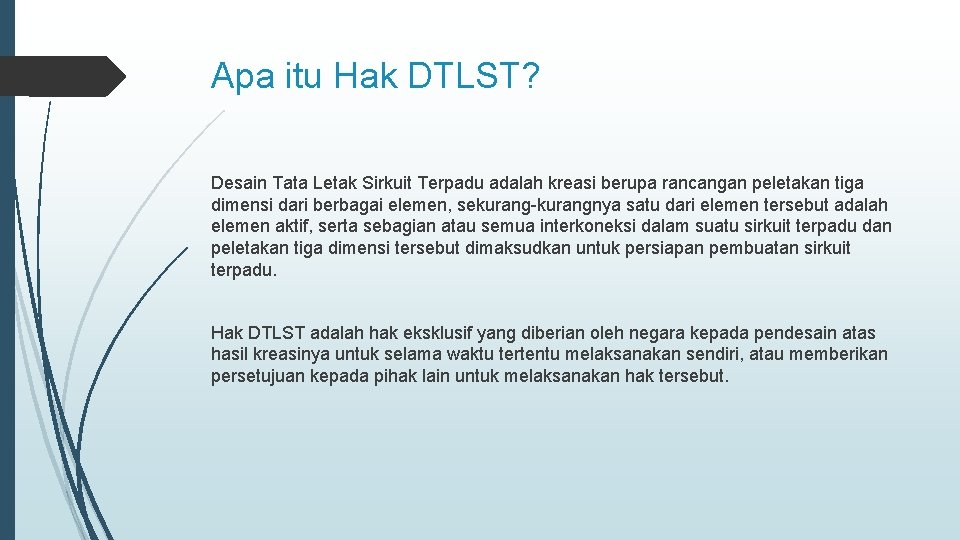 Apa itu Hak DTLST?

Desain Tata Letak Sirkuit Terpadu adalah kreasi berupa rancangan peletakan tiga dimensi dari berbagai elemen, sekurang-kurangnya satu dari elemen tersebut adalah elemen aktif, serta sebagian atau semua interkoneksi dalam suatu sirkuit terpadu dan peletakan tiga dimensi tersebut dimaksudkan untuk persiapan pembuatan sirkuit terpadu.

Hak DTLST adalah hak eksklusif yang diberian oleh negara kepada pendesain atas hasil kreasinya untuk selama waktu tertentu melaksanakan sendiri, atau memberikan persetujuan kepada pihak lain untuk melaksanakan hak tersebut.